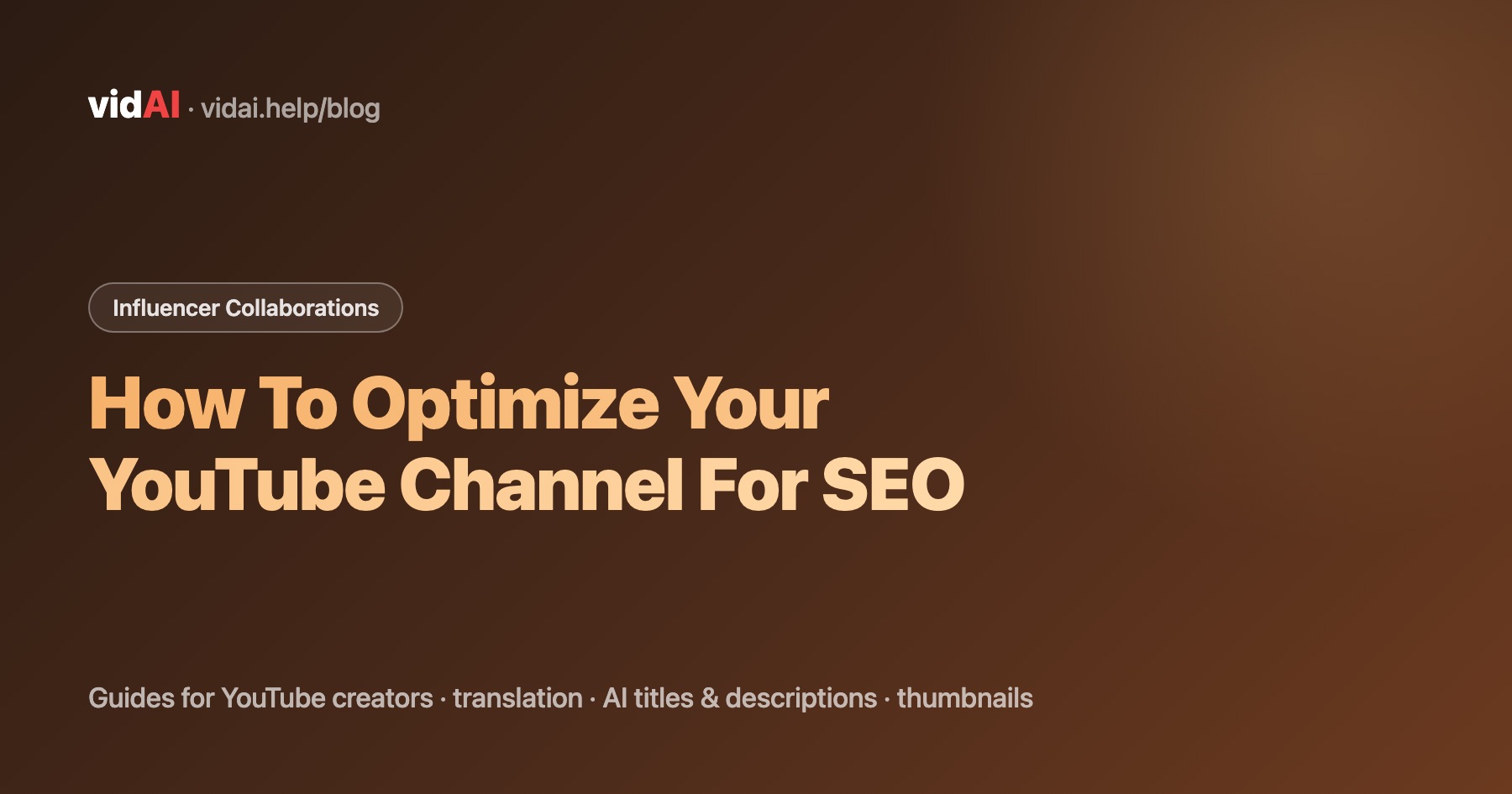 vidAI · vidai.help/blog

Influencer Collaborations

How To Optimize Your YouTube Channel For SEO

Guides for YouTube creators · translation · AI titles & descriptions · thumbnails